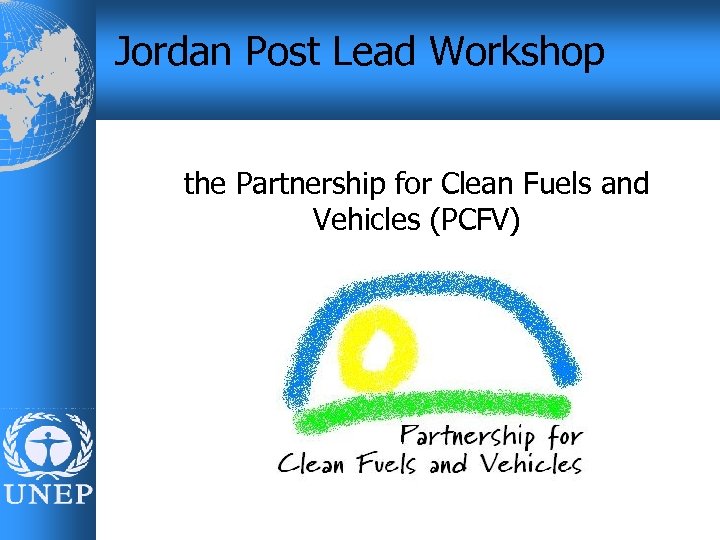 Jordan Post Lead Workshop

the Partnership for Clean Fuels and Vehicles (PCFV)

Partnership for Clean Fuels and Vehicles

UNEP